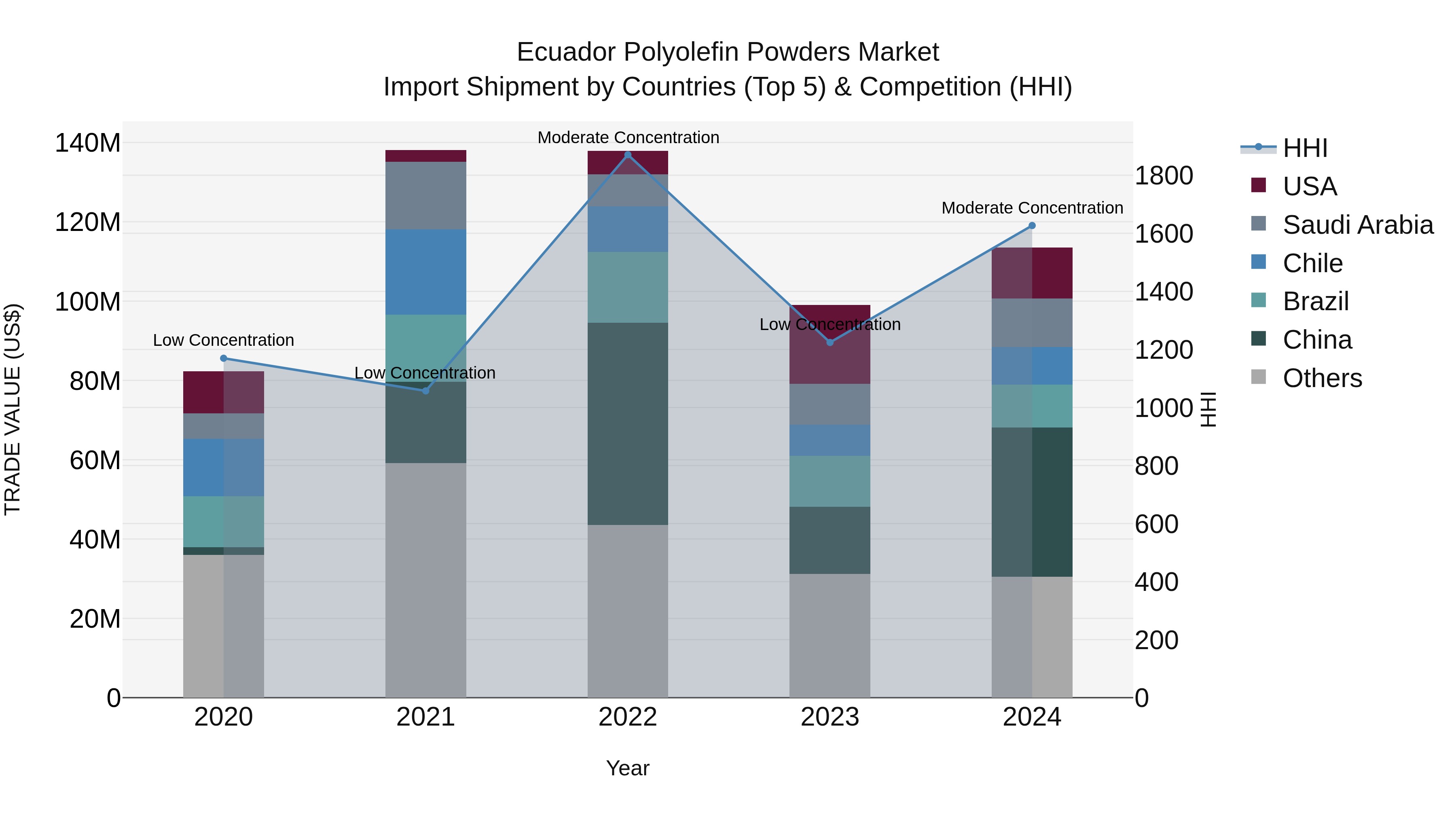 Ecuador Polyolefin Powders Market
Import Shipment by Countries (Top 5) & Competition (HHI)

TRADE VALUE (US$)

140M
120M
100M
80M
60M
40M
20M
0

Low Concentration
Low Concentration
Moderate Concentration
Low Concentration
Moderate Concentration

2020
2021
2022
2023
2024

Year

1800
1600
1400
1200
1000
800
600
400
200
0

HHI

HHI
USA
Saudi Arabia
Chile
Brazil
China
Others